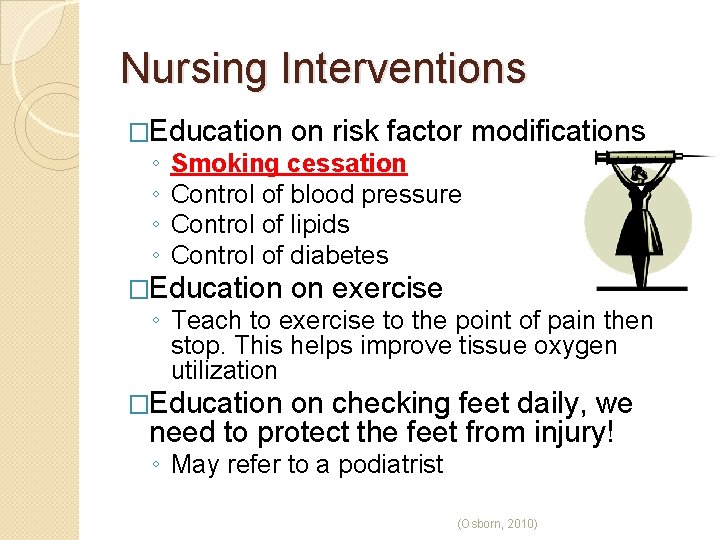 Nursing Interventions

□Education on risk factor modifications
◦ Smoking cessation
◦ Control of blood pressure
◦ Control of lipids
◦ Control of diabetes

□Education on exercise
◦ Teach to exercise to the point of pain then stop. This helps improve tissue oxygen utilization

□Education on checking feet daily, we need to protect the feet from injury!
◦ May refer to a podiatrist

(Osborn, 2010)